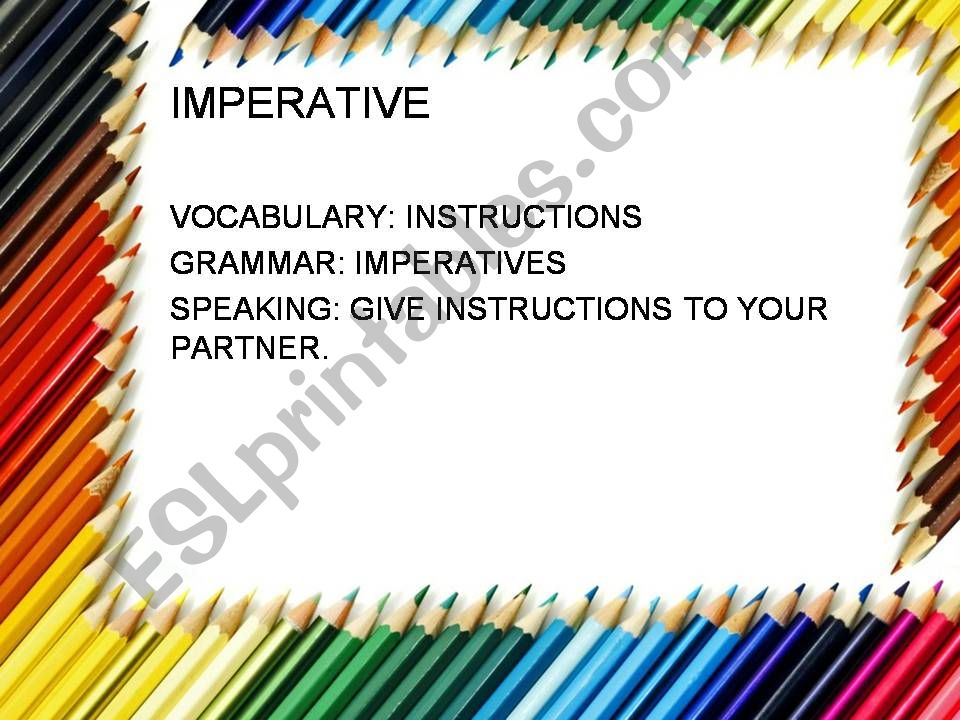 IMPERATIVE

VOCABULARY: INSTRUCTIONS

GRAMMAR: IMPERATIVES

SPEAKING: GIVE INSTRUCTIONS TO YOUR PARTNER.

ESLprintables.com